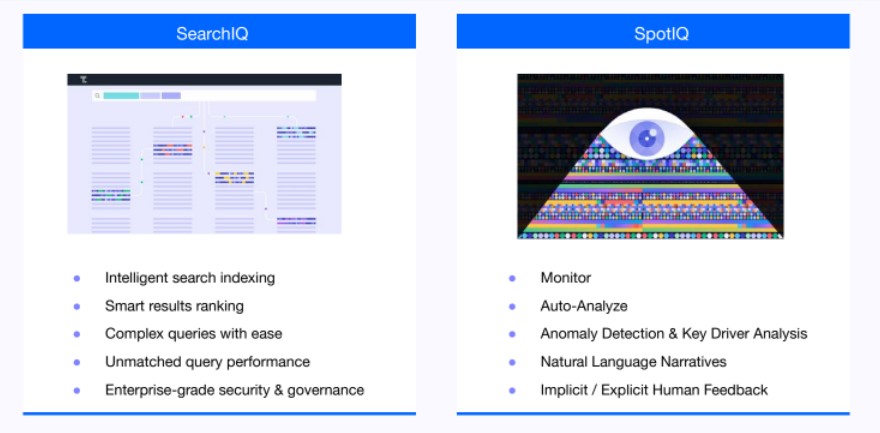 SearchIQ

- Intelligent search indexing
- Smart results ranking
- Complex queries with ease
- Unmatched query performance
- Enterprise-grade security & governance

SpotIQ

- Monitor
- Auto-Analyze
- Anomaly Detection & Key Driver Analysis
- Natural Language Narratives
- Implicit / Explicit Human Feedback